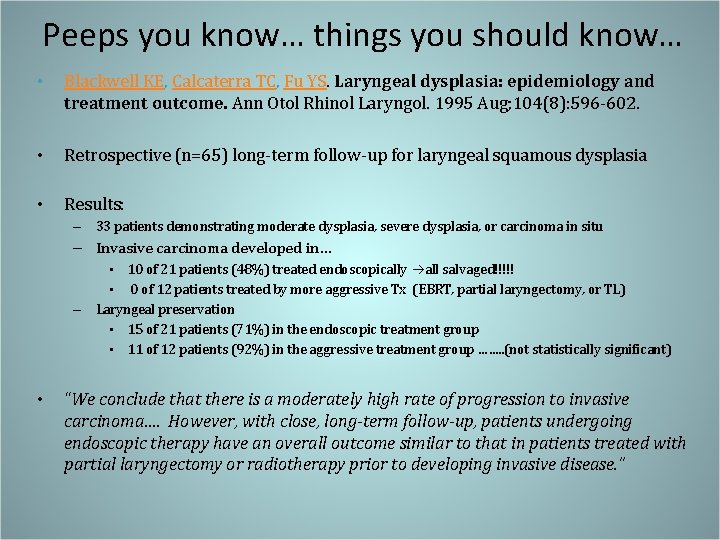 Peeps you know… things you should know…

• Blackwell KE, Calcaterra TC, Fu YS. Laryngeal dysplasia: epidemiology and treatment outcome. Ann Otol Rhinol Laryngol. 1995 Aug;104(8):596-602.

• Retrospective (n=65) long-term follow-up for laryngeal squamous dysplasia

• Results:
– 33 patients demonstrating moderate dysplasia, severe dysplasia, or carcinoma in situ
– Invasive carcinoma developed in…
▪ 10 of 21 patients (48%) treated endoscopically →all salvaged!!!!!
▪ 0 of 12 patients treated by more aggressive Tx (EBRT, partial laryngectomy, or TL)
– Laryngeal preservation
▪ 15 of 21 patients (71%) in the endoscopic treatment group
▪ 11 of 12 patients (92%) in the aggressive treatment group ……..(not statistically significant)

• "We conclude that there is a moderately high rate of progression to invasive carcinoma…. However, with close, long-term follow-up, patients undergoing endoscopic therapy have an overall outcome similar to that in patients treated with partial laryngectomy or radiotherapy prior to developing invasive disease."